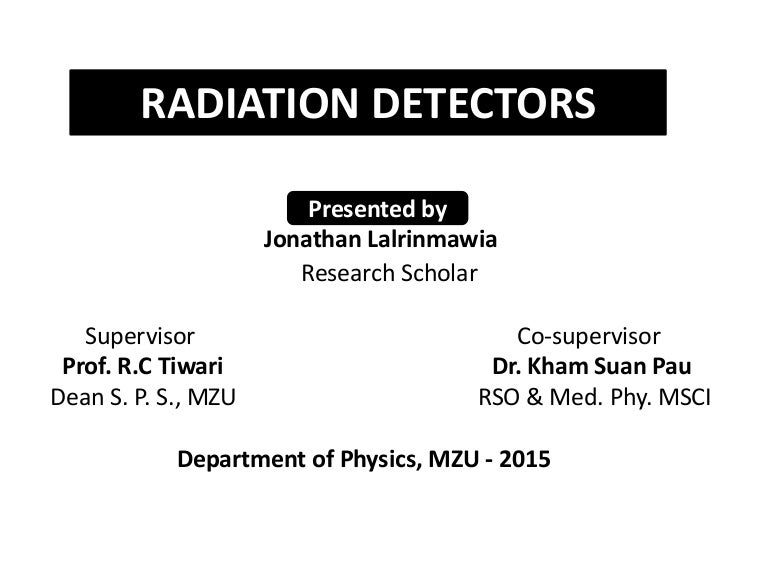 RADIATION DETECTORS

Presented by
Jonathan Lalrinmawia
Research Scholar

Supervisor
Prof. R.C Tiwari
Dean S. P. S., MZU

Co-supervisor
Dr. Kham Suan Pau
RSO & Med. Phy. MSCI

Department of Physics, MZU - 2015